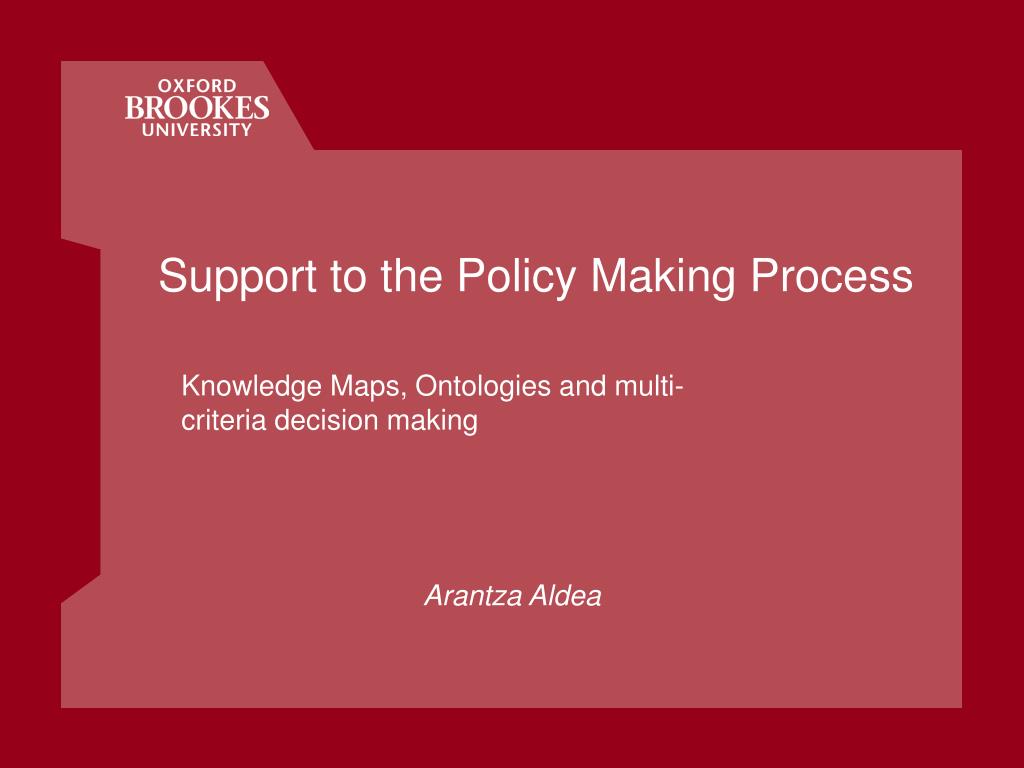 OXFORD
BROOKES
UNIVERSITY

Support to the Policy Making Process

Knowledge Maps, Ontologies and multi-criteria decision making

Arantza Aldea